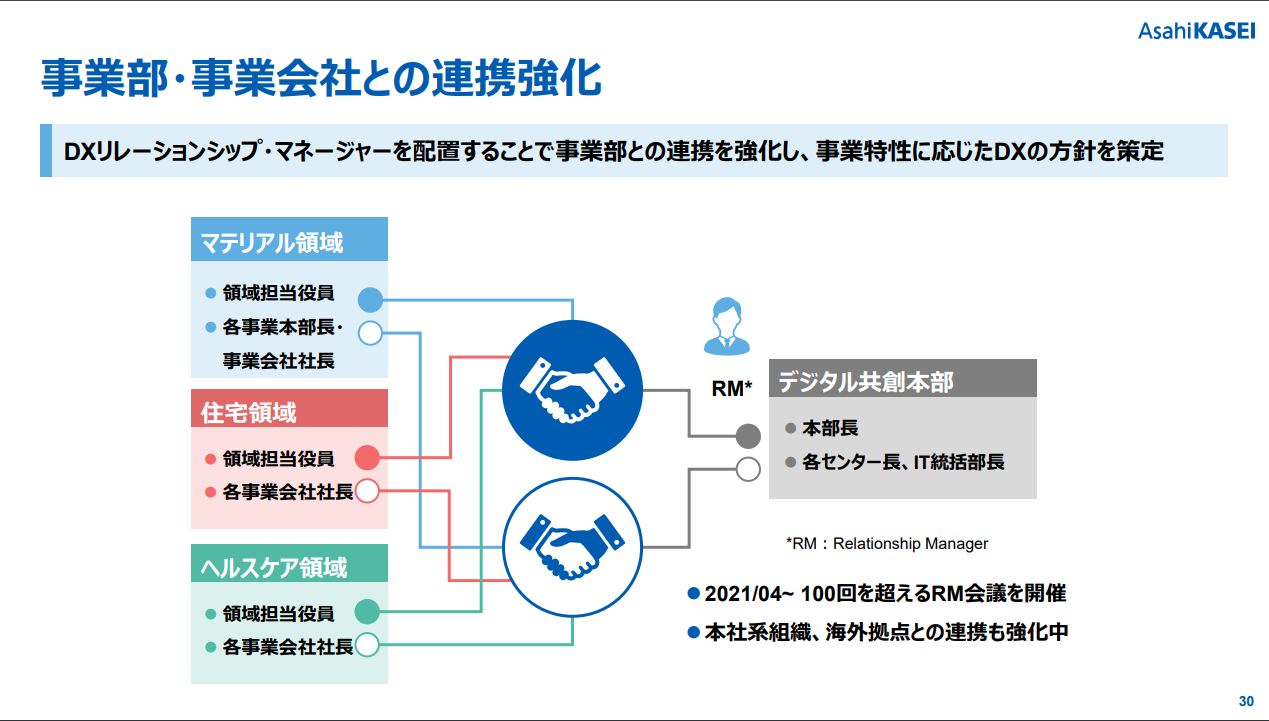 AsahiKASEI

事業部・事業会社との連携強化

DXリレーションシップ・マネージャーを配置することで事業部との連携を強化し、事業特性に応じたDXの方針を策定

マテリアル領域
● 領域担当役員
● 各事業本部長・事業会社社長

住宅領域
● 領域担当役員
● 各事業会社社長

ヘルスケア領域
● 領域担当役員
● 各事業会社社長

RM*

デジタル共創本部
● 本部長
● 各センター長、IT統括部長

*RM：Relationship Manager

● 2021/04~ 100回を超えるRM会議を開催
● 本社系組織、海外拠点との連携も強化中

30